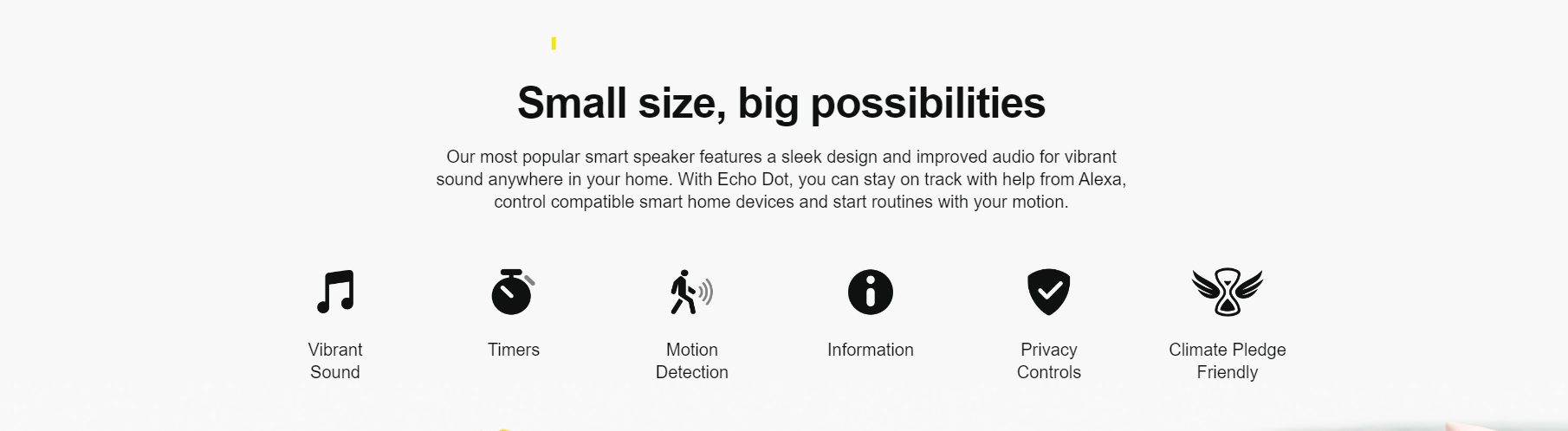 Small size, big possibilities

Our most popular smart speaker features a sleek design and improved audio for vibrant sound anywhere in your home. With Echo Dot, you can stay on track with help from Alexa, control compatible smart home devices and start routines with your motion.

Vibrant Sound

Timers

Motion Detection

Information

Privacy Controls

Climate Pledge Friendly